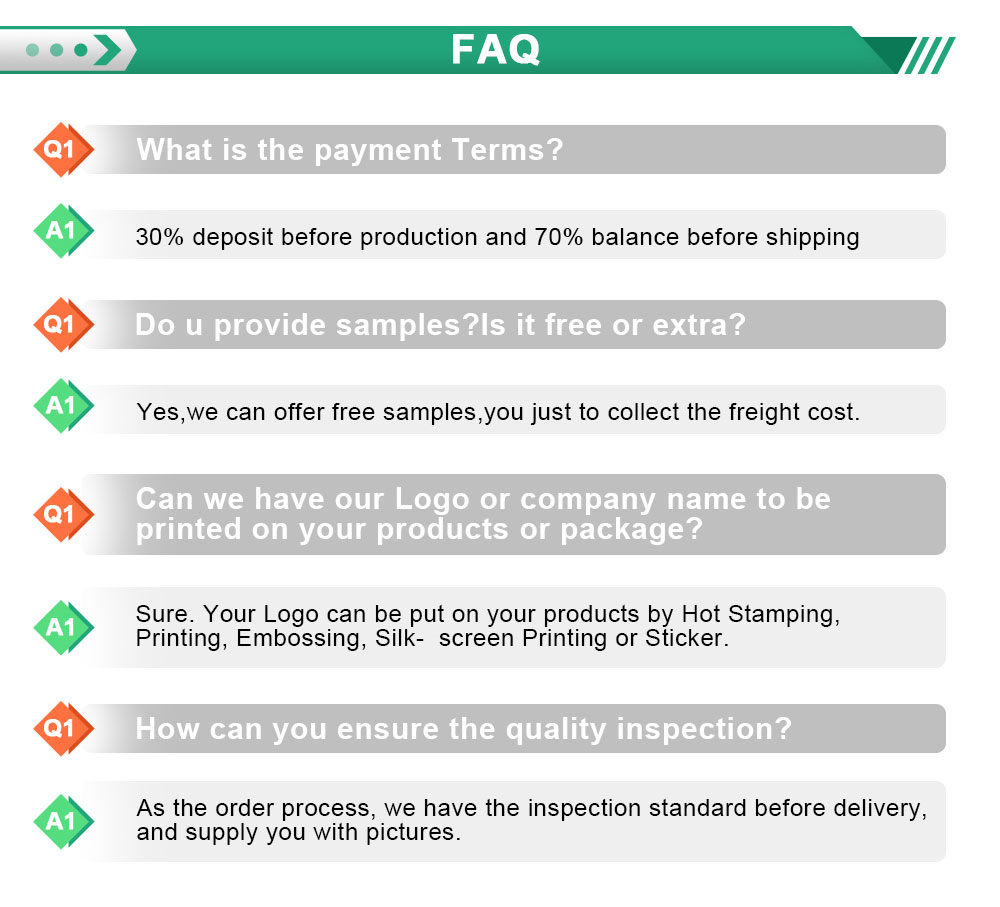 FAQ

Q1 What is the payment Terms?

A1 30% deposit before production and 70% balance before shipping

Q1 Do u provide samples?Is it free or extra?

A1 Yes,we can offer free samples,you just to collect the freight cost.

Q1 Can we have our Logo or company name to be printed on your products or package?

A1 Sure. Your Logo can be put on your products by Hot Stamping, Printing, Embossing, Silk- screen Printing or Sticker.

Q1 How can you ensure the quality inspection?

A1 As the order process, we have the inspection standard before delivery, and supply you with pictures.